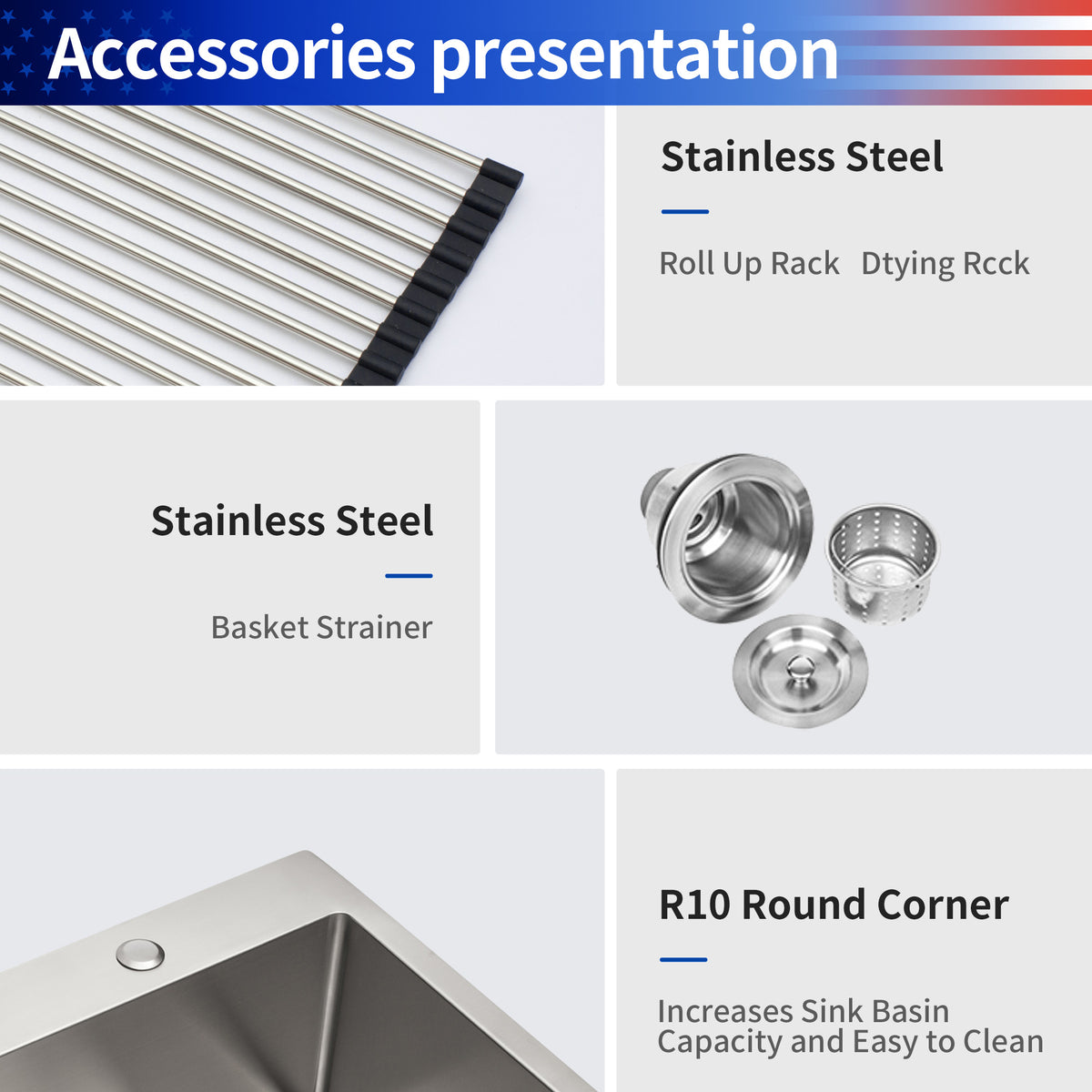 Accessories presentation

Stainless Steel

Roll Up Rack Dtying Rcck

Stainless Steel

Basket Strainer

R10 Round Corner

Increases Sink Basin Capacity and Easy to Clean